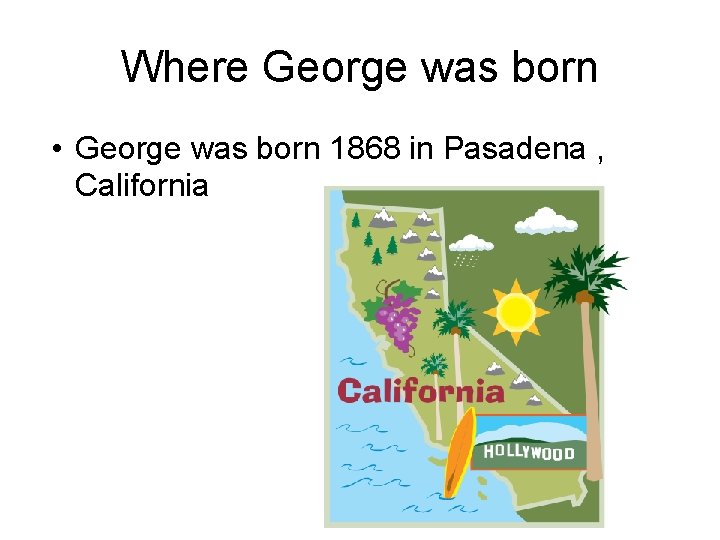 Where George was born

• George was born 1868 in Pasadena , California

California

HOLLYWOOD